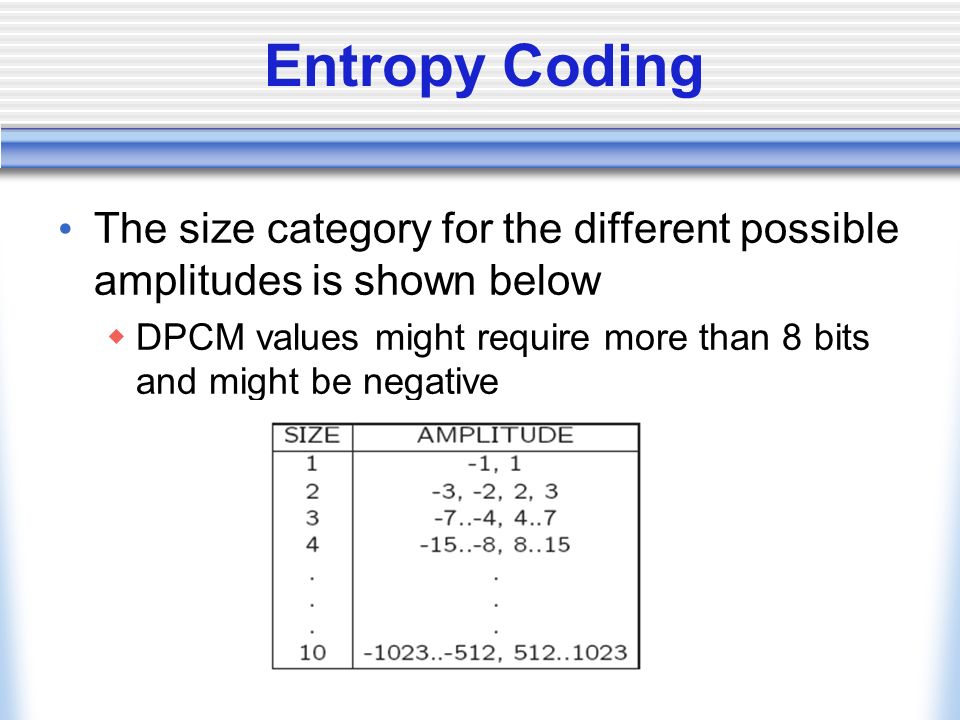 Entropy Coding

• The size category for the different possible amplitudes is shown below

◆ DPCM values might require more than 8 bits and might be negative

| SIZE | AMPLITUDE |
|---|---|
| 1 | -1, 1 |
| 2 | -3, -2, 2, 3 |
| 3 | -7..-4, 4..7 |
| 4 | -15..-8, 8..15 |
| . | . |
| . | . |
| . | . |
| 10 | -1023..-512, 512..1023 |